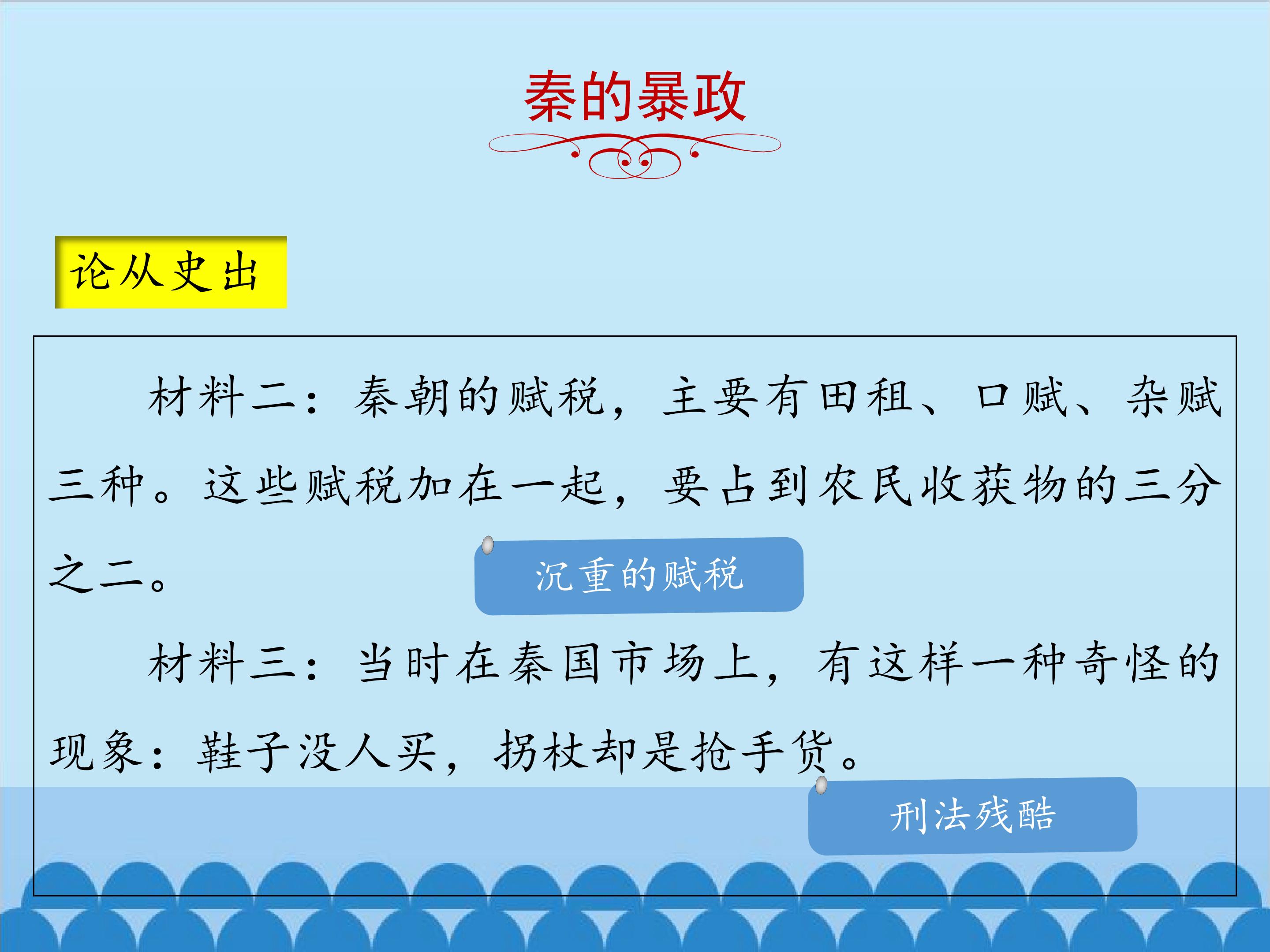 秦的暴政

论从史出

材料二：秦朝的赋税，主要有田租、口赋、杂赋三种。这些赋税加在一起，要占到农民收获物的三分之二。

沉重的赋税

材料三：当时在秦国市场上，有这样一种奇怪的现象：鞋子没人买，拐杖却是抢手货。

刑法残酷